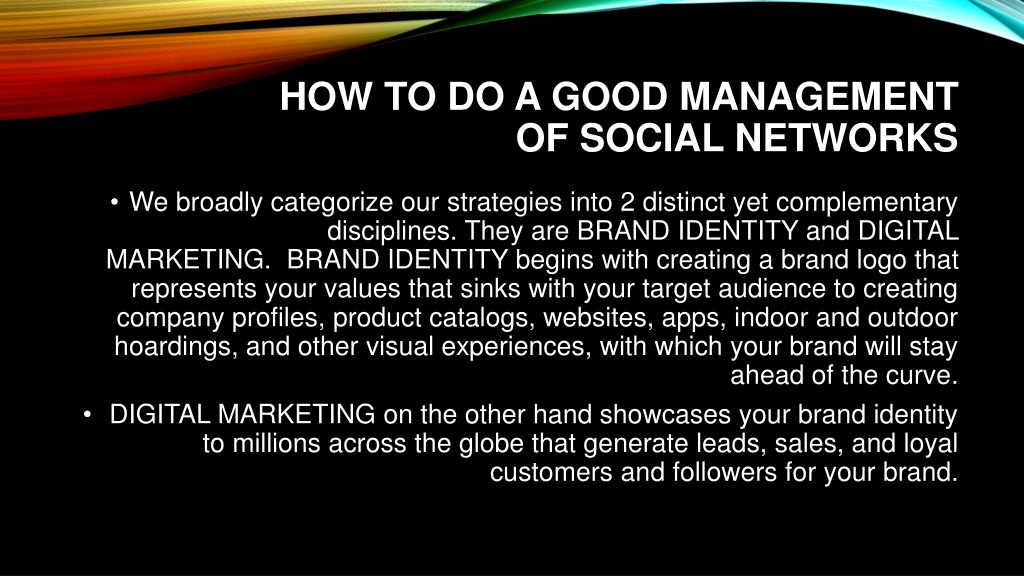 HOW TO DO A GOOD MANAGEMENT OF SOCIAL NETWORKS

• We broadly categorize our strategies into 2 distinct yet complementary disciplines. They are BRAND IDENTITY and DIGITAL MARKETING. BRAND IDENTITY begins with creating a brand logo that represents your values that sinks with your target audience to creating company profiles, product catalogs, websites, apps, indoor and outdoor hoardings, and other visual experiences, with which your brand will stay ahead of the curve.

• DIGITAL MARKETING on the other hand showcases your brand identity to millions across the globe that generate leads, sales, and loyal customers and followers for your brand.